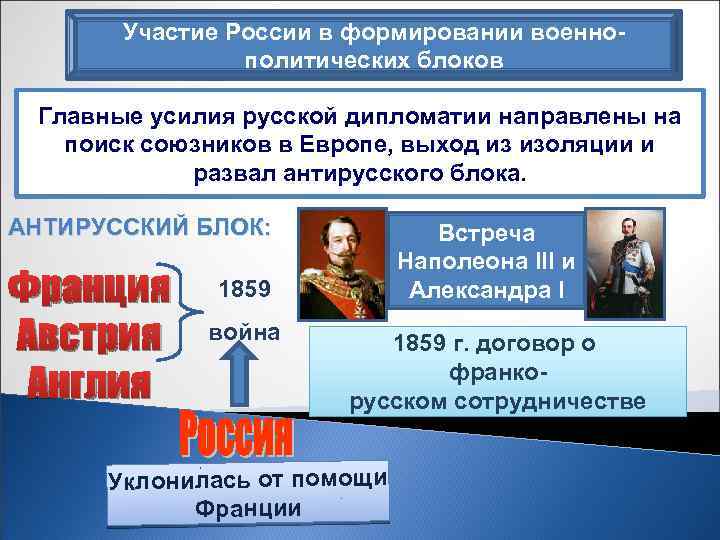 Участие России в формировании военно-политических блоков

Главные усилия русской дипломатии направлены на поиск союзников в Европе, выход из изоляции и развал антирусского блока.

АНТИРУССКИЙ БЛОК:

Франция
Австрия
Англия

1859
война

Встреча Наполеона III и Александра I

1859 г. договор о франко-русском сотрудничестве

Россия

Уклонилась от помощи Франции